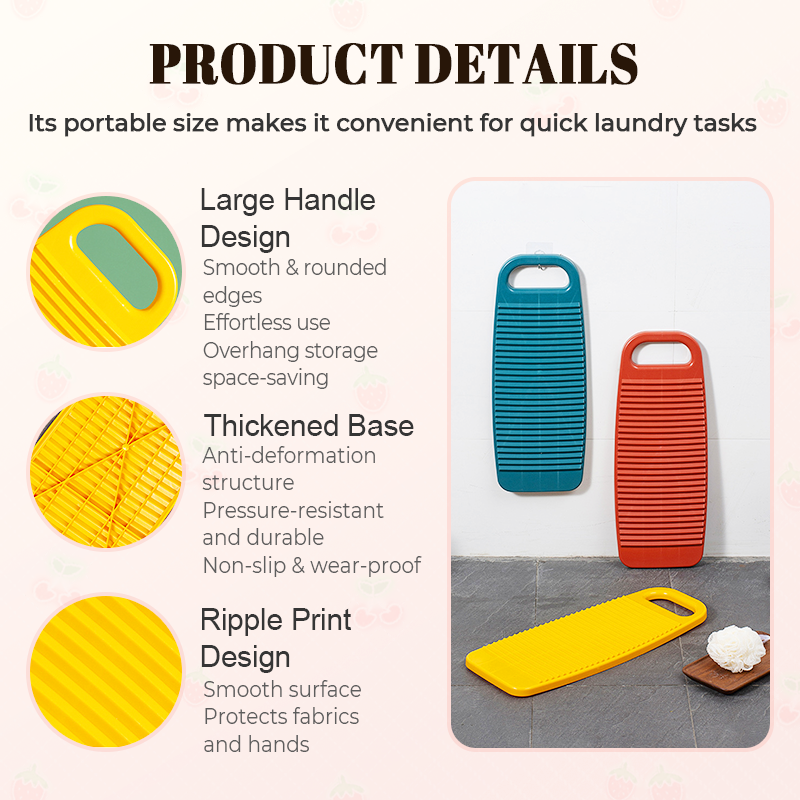 PRODUCT DETAILS

Its portable size makes it convenient for quick laundry tasks

Large Handle Design

Smooth & rounded edges
Effortless use
Overhang storage space-saving

Thickened Base

Anti-deformation structure
Pressure-resistant and durable
Non-slip & wear-proof

Ripple Print Design

Smooth surface
Protects fabrics and hands